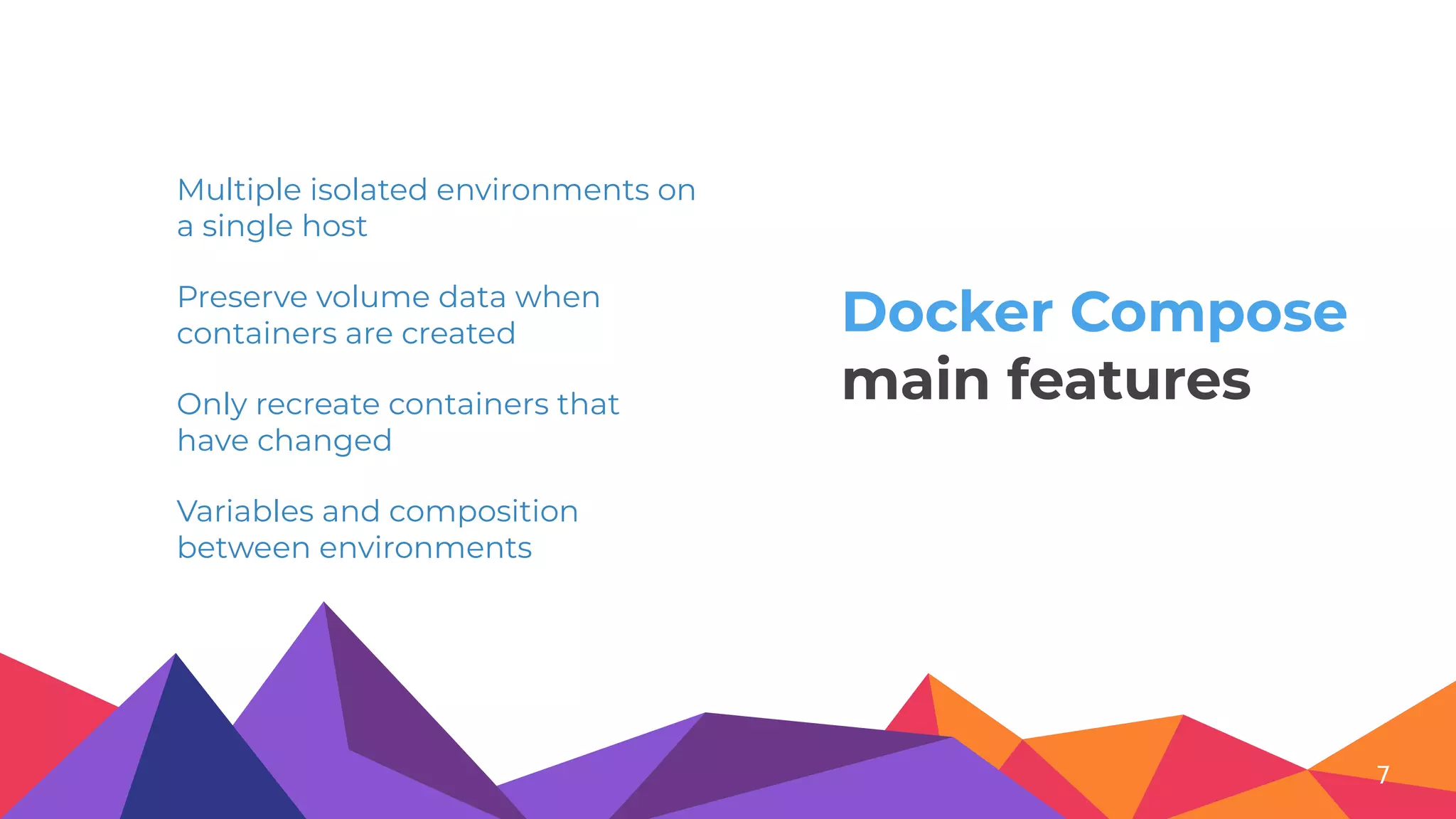 Multiple isolated environments on a single host

Preserve volume data when containers are created

Only recreate containers that have changed

Variables and composition between environments

Docker Compose
main features

7